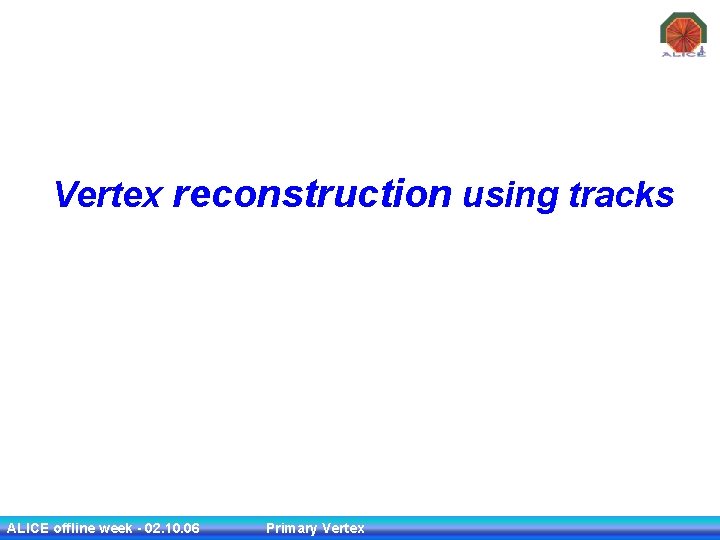 ALICE

Vertex reconstruction using tracks

ALICE offline week - 02.10.06

Primary Vertex